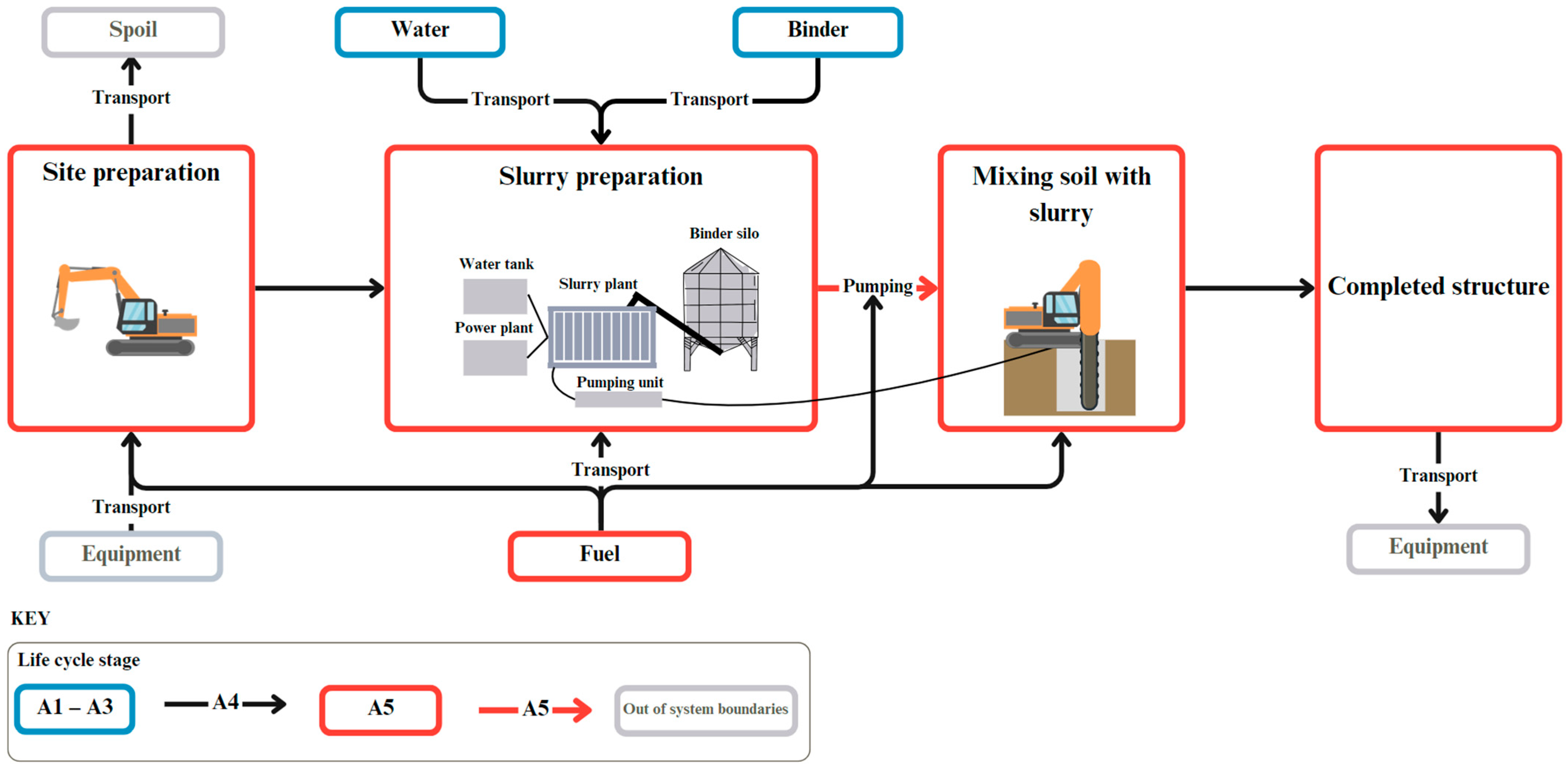 Spoil

Water

Binder

Transport

Transport

Transport

Site preparation

Slurry preparation

Binder silo

Water tank

Slurry plant

Power plant

Pumping unit

Pumping

Mixing soil with slurry

Completed structure

Transport

Transport

Transport

Equipment

Fuel

Equipment

KEY

Life cycle stage

A1 – A3

A4

A5

A5

Out of system boundaries